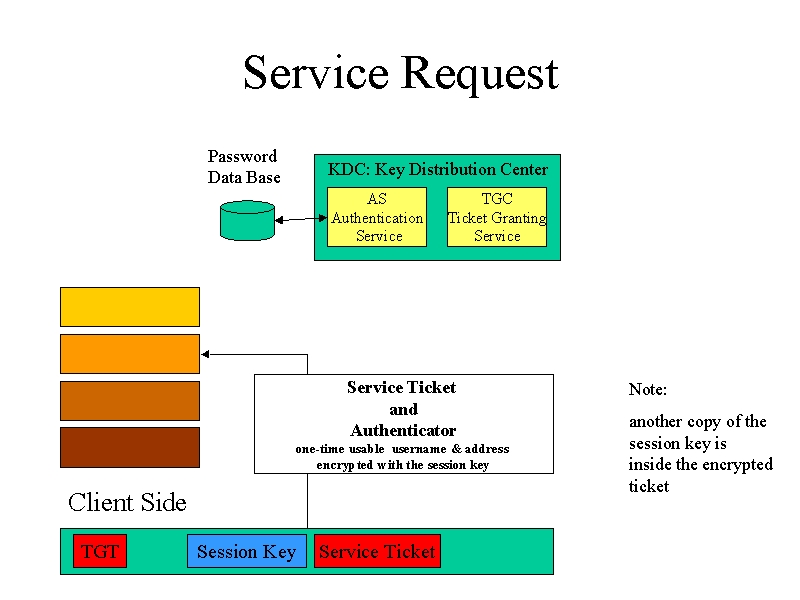 Service Request

Password Data Base

KDC: Key Distribution Center

AS Authentication Service

TGC Ticket Granting Service

Service Ticket and Authenticator
one-time usable username & address encrypted with the session key

Note:

another copy of the session key is inside the encrypted ticket

Client Side

TGT

Session Key

Service Ticket